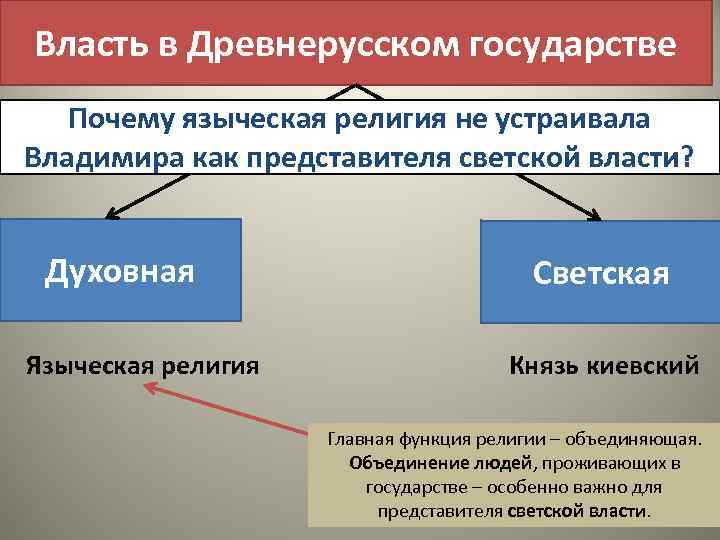 Власть в Древнерусском государстве

Почему языческая религия не устраивала Владимира как представителя светской власти?

Духовная

Светская

Языческая религия

Князь киевский

Главная функция религии – объединяющая. Объединение людей, проживающих в государстве – особенно важно для представителя светской власти.